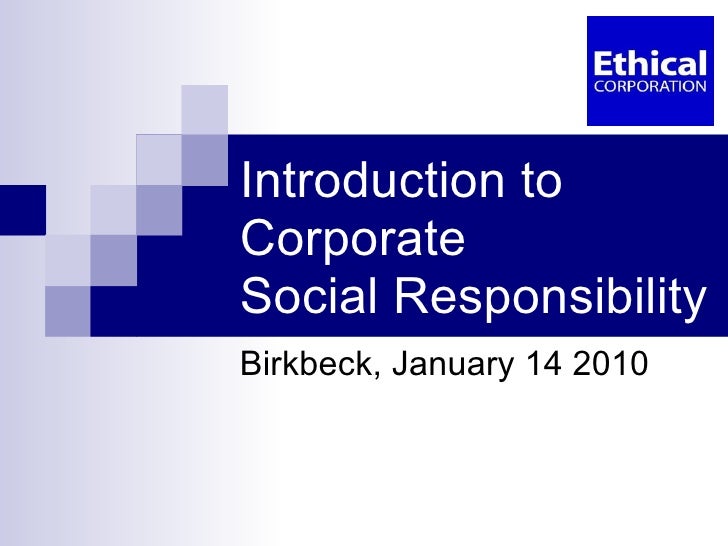 Ethical
CORPORATION

Introduction to Corporate Social Responsibility

Birkbeck, January 14 2010